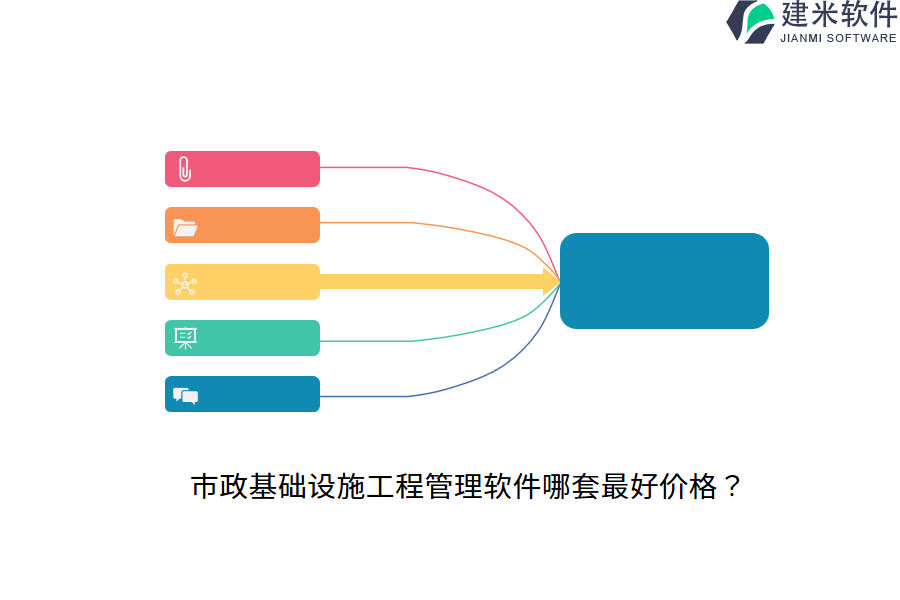 建米软件
JIANMI SOFTWARE

市政基础设施工程管理软件哪套最好价格？